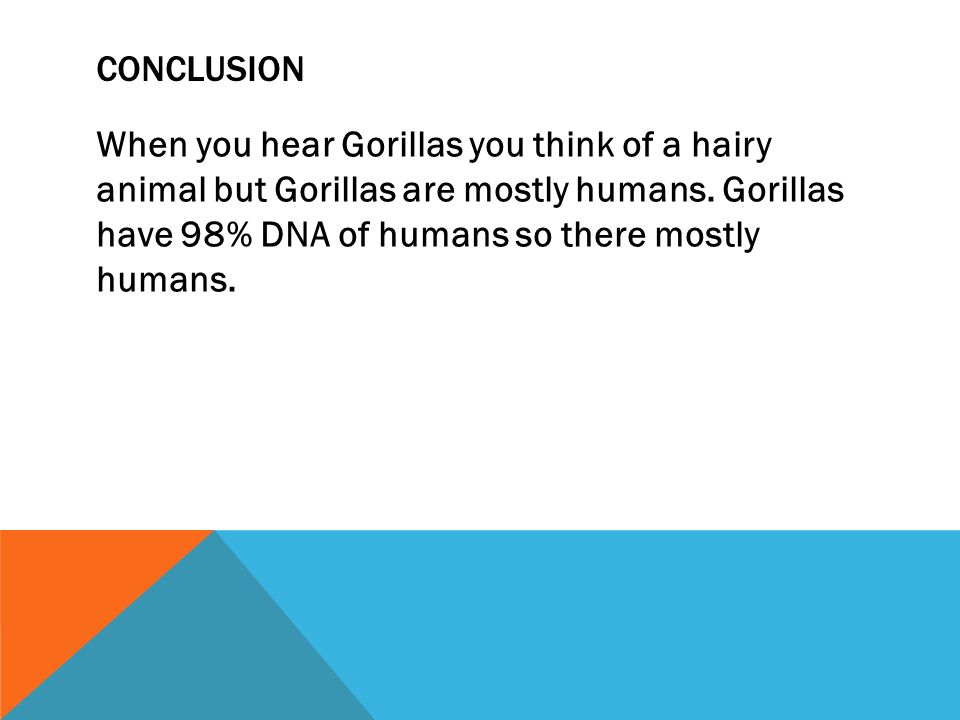 CONCLUSION

When you hear Gorillas you think of a hairy animal but Gorillas are mostly humans. Gorillas have 98% DNA of humans so there mostly humans.